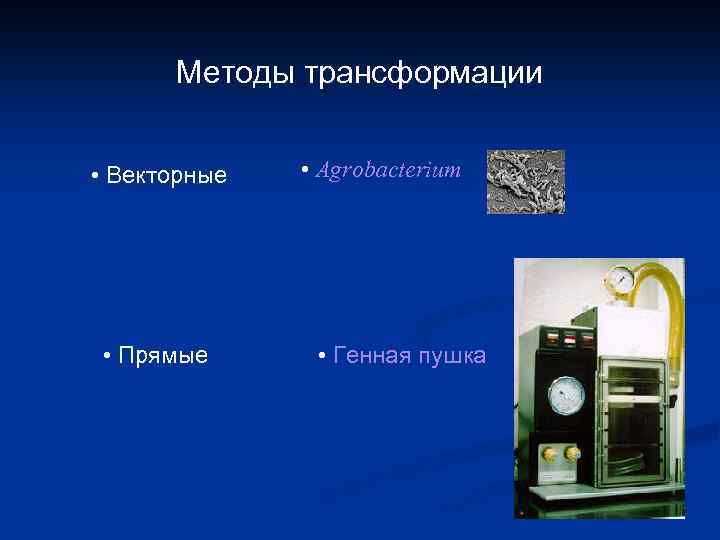 Методы трансформации

• Векторные

• Agrobacterium

• Прямые

• Генная пушка